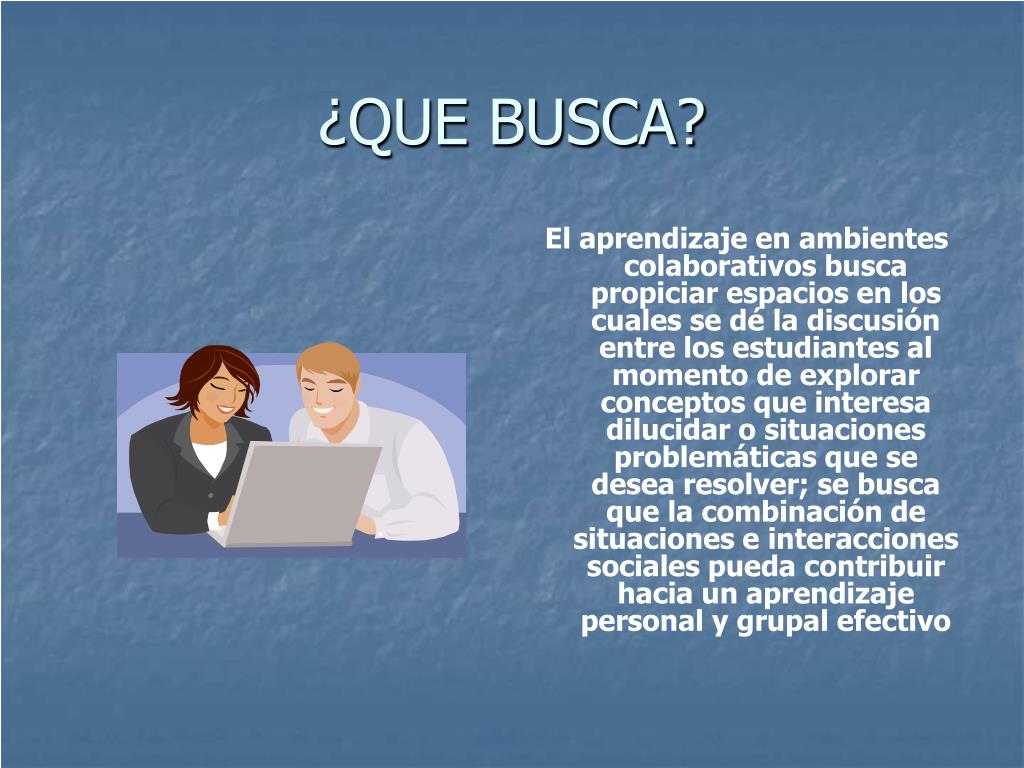 ¿QUE BUSCA?

El aprendizaje en ambientes colaborativos busca propiciar espacios en los cuales se dé la discusión entre los estudiantes al momento de explorar conceptos que interesa dilucidar o situaciones problemáticas que se desea resolver; se busca que la combinación de situaciones e interacciones sociales pueda contribuir hacia un aprendizaje personal y grupal efectivo